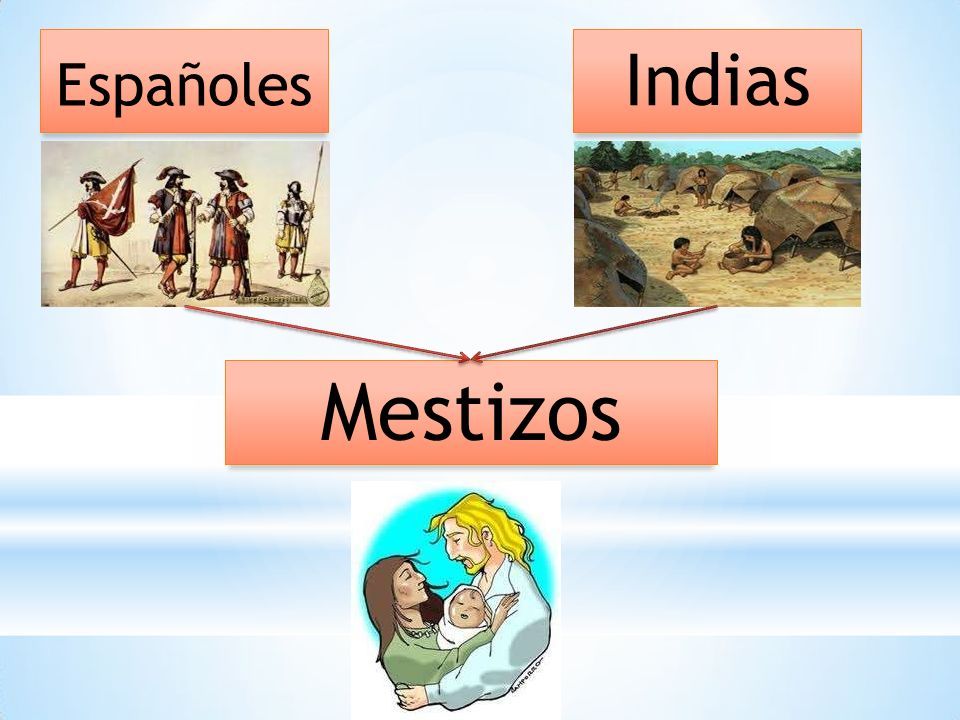 Españoles

Indias

Mestizos